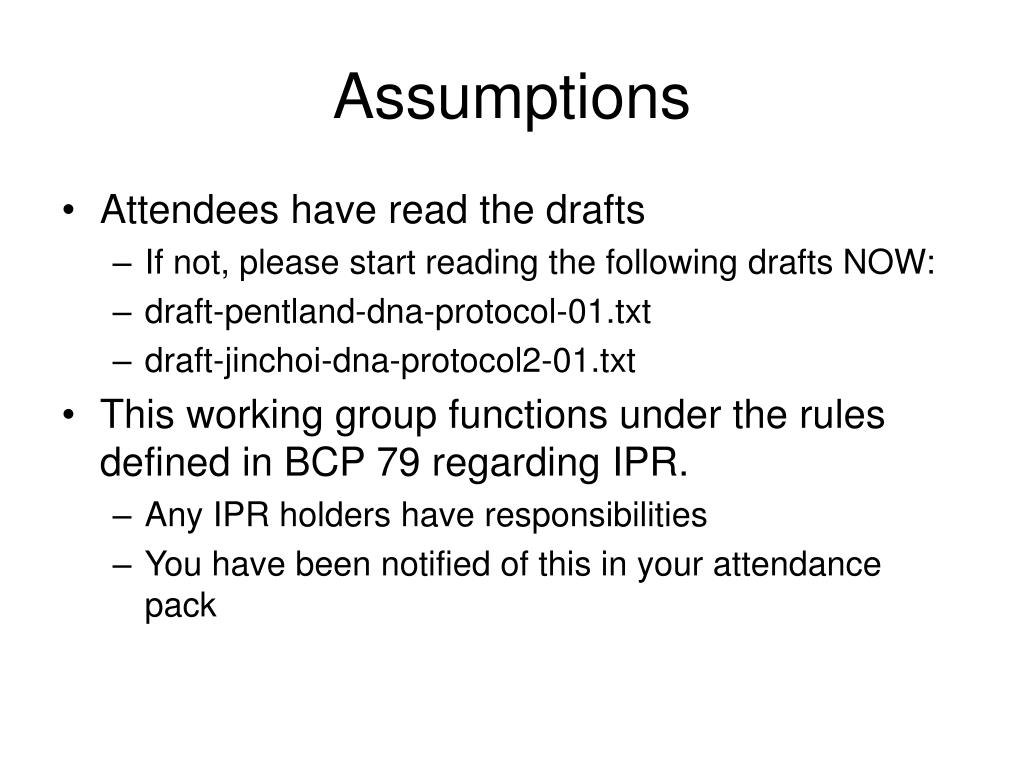 Assumptions

• Attendees have read the drafts
– If not, please start reading the following drafts NOW:
– draft-pentland-dna-protocol-01.txt
– draft-jinchoi-dna-protocol2-01.txt

• This working group functions under the rules defined in BCP 79 regarding IPR.
– Any IPR holders have responsibilities
– You have been notified of this in your attendance pack